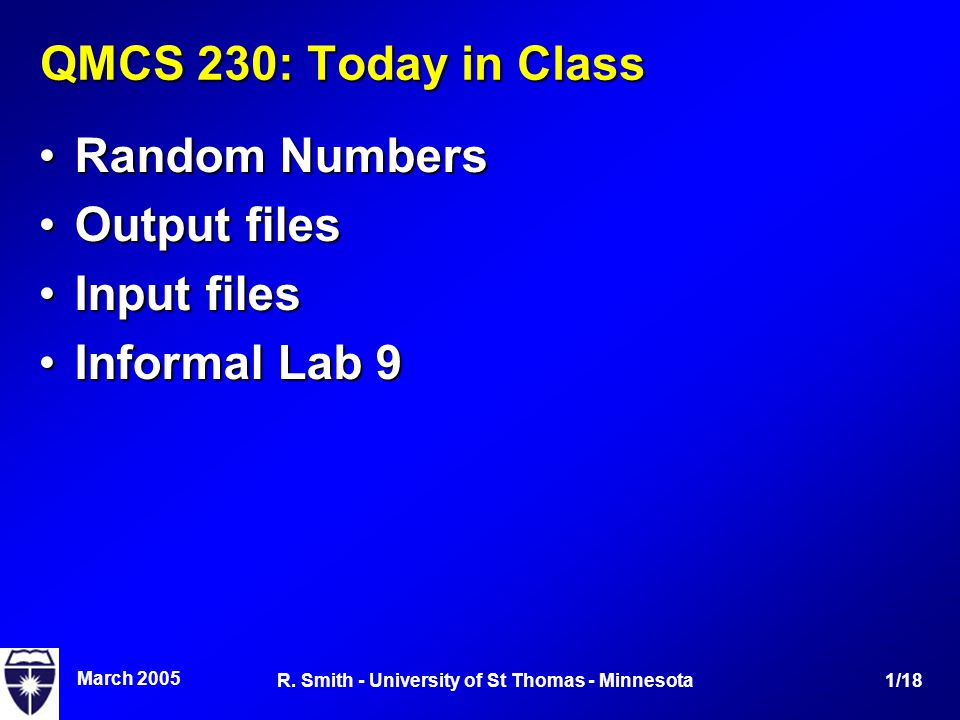 QMCS 230: Today in Class

• Random Numbers
• Output files
• Input files
• Informal Lab 9

March 2005 R. Smith - University of St Thomas - Minnesota 1/18